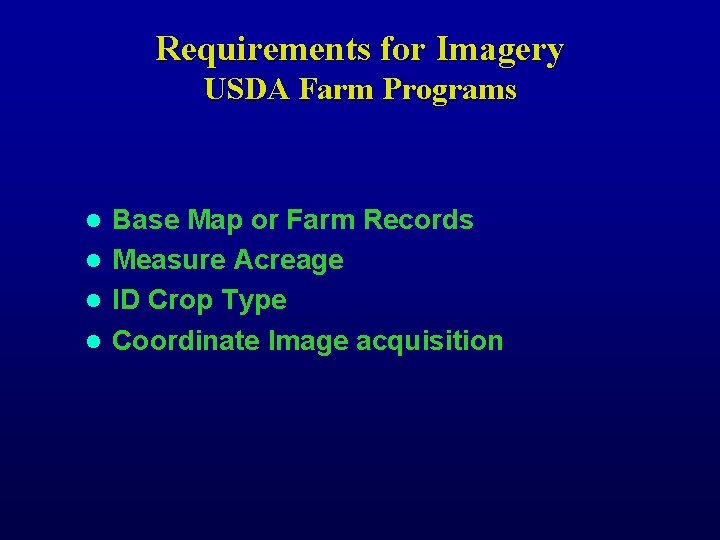 Requirements for Imagery
USDA Farm Programs

- Base Map or Farm Records
- Measure Acreage
- ID Crop Type
- Coordinate Image acquisition